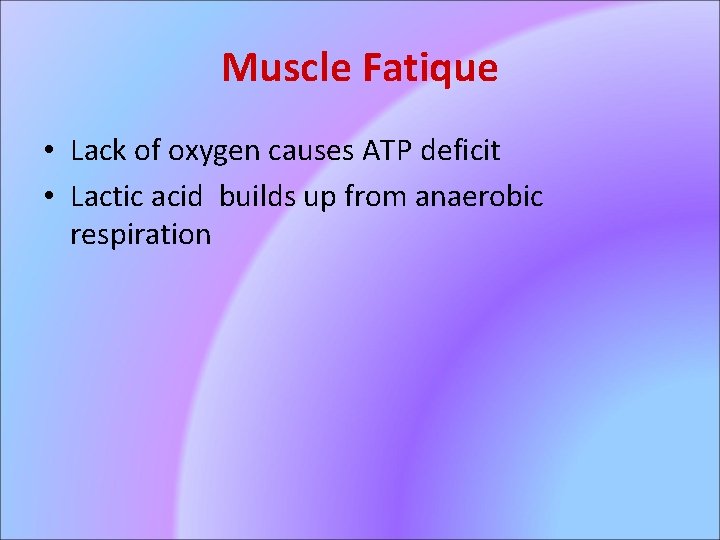 Muscle Fatique

• Lack of oxygen causes ATP deficit
• Lactic acid builds up from anaerobic respiration